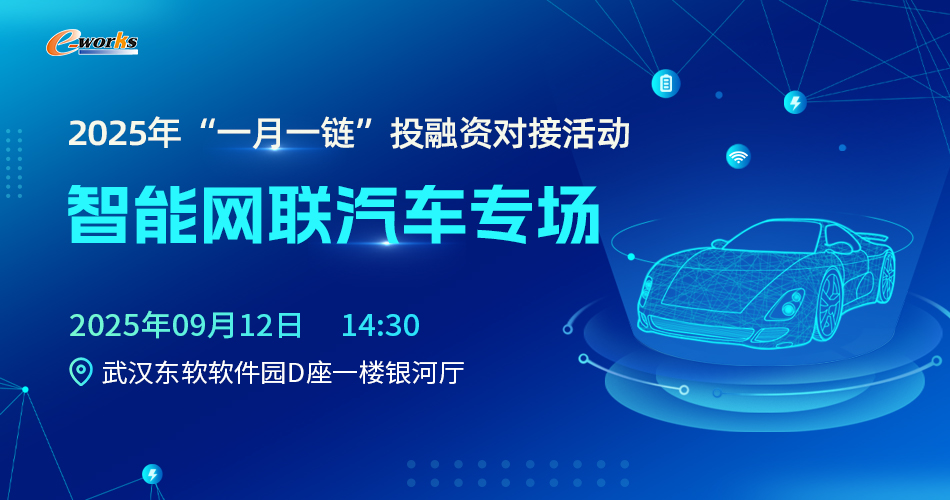 e-works

2025年“一月一链”投融资对接活动

智能网联汽车专场

2025年09月12日 14:30

武汉东软软件园D座一楼银河厅